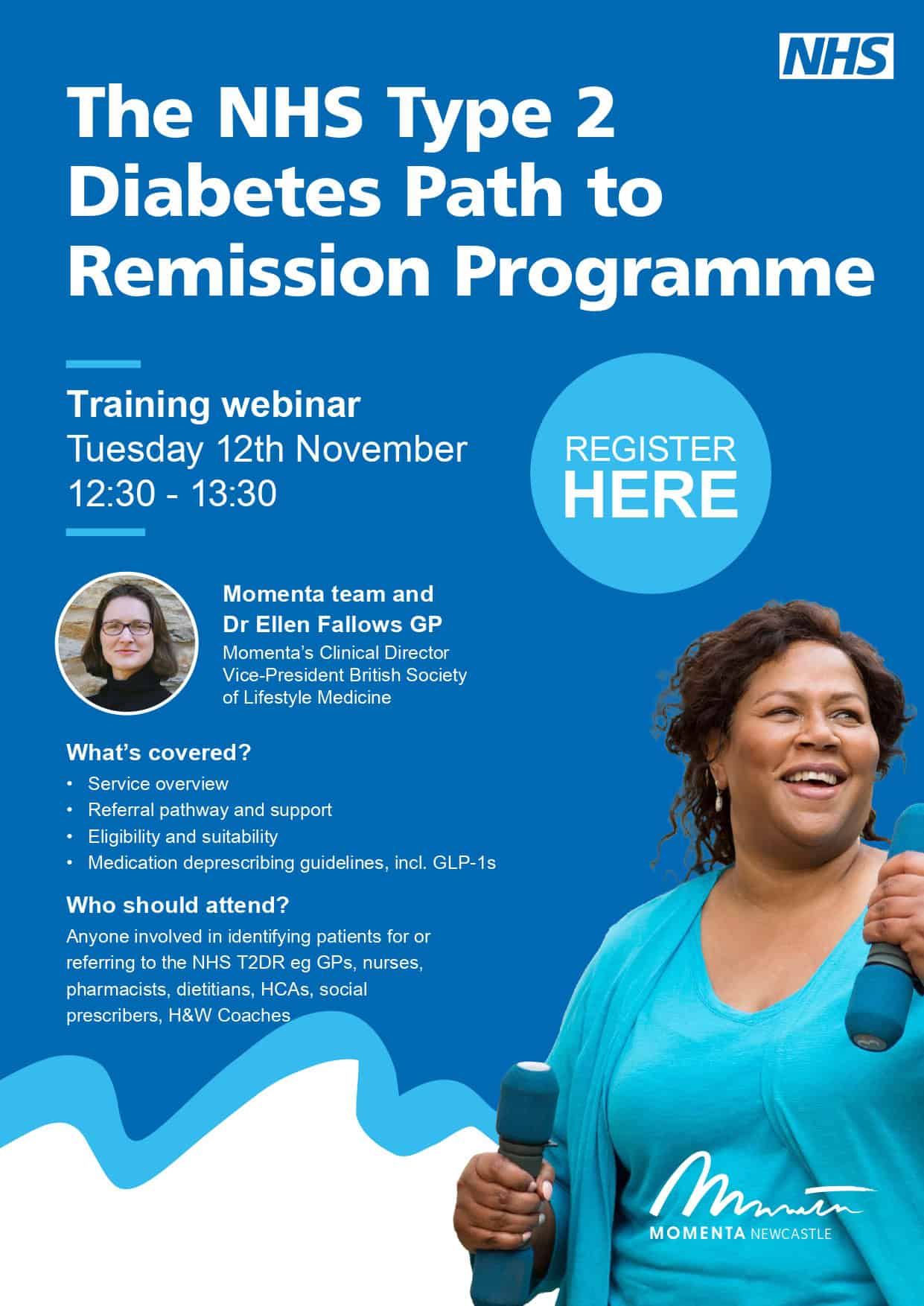 NHS

The NHS Type 2 Diabetes Path to Remission Programme

Training webinar
Tuesday 12th November
12:30 - 13:30

REGISTER HERE

Momenta team and Dr Ellen Fallows GP
Momenta's Clinical Director
Vice-President British Society of Lifestyle Medicine

What's covered?
• Service overview
• Referral pathway and support
• Eligibility and suitability
• Medication deprescribing guidelines, incl. GLP-1s

Who should attend?
Anyone involved in identifying patients for or referring to the NHS T2DR eg GPs, nurses, pharmacists, dietitians, HCAs, social prescribers, H&W Coaches

MOMENTA NEWCASTLE